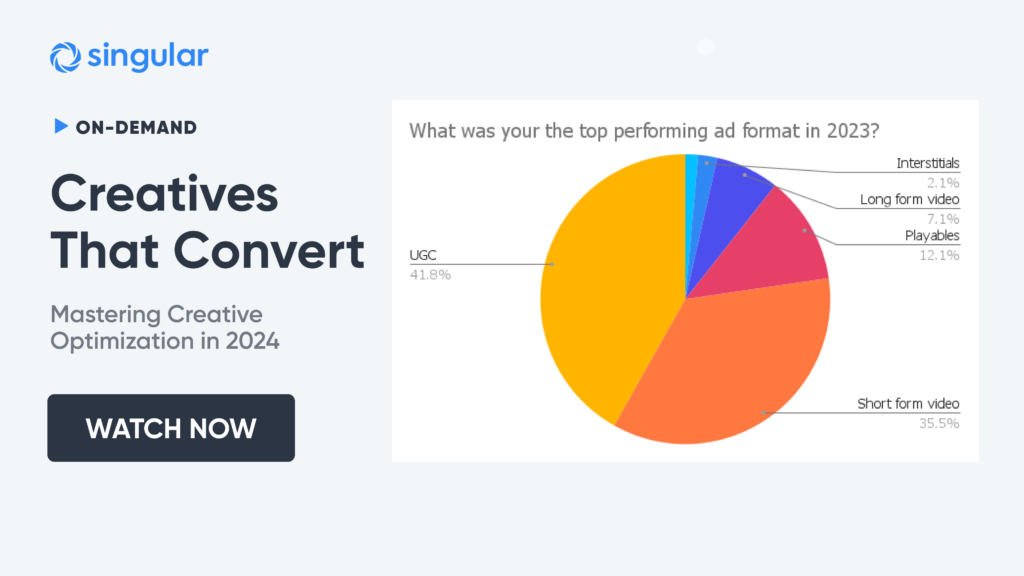 singular

ON-DEMAND

Creatives That Convert

Mastering Creative Optimization in 2024

WATCH NOW

What was your the top performing ad format in 2023?

Interstitials
2.1%

Long form video
7.1%

Playables
12.1%

UGC
41.8%

Short form video
35.5%